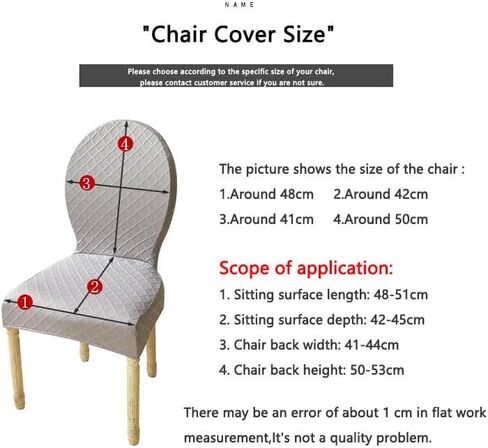 NAME

"Chair Cover Size"

Please choose according to the specific size of your chair, please contact customer service if you are not sure.

4
3
2
1

The picture shows the size of the chair :

1.Around 48cm 2.Around 42cm

3.Around 41cm 4.Around 50cm

Scope of application:

1. Sitting surface length: 48-51cm

2. Sitting surface depth: 42-45cm

3. Chair back width: 41-44cm

4. Chair back height: 50-53cm

There may be an error of about 1 cm in flat work measurement,It's not a quality problem.